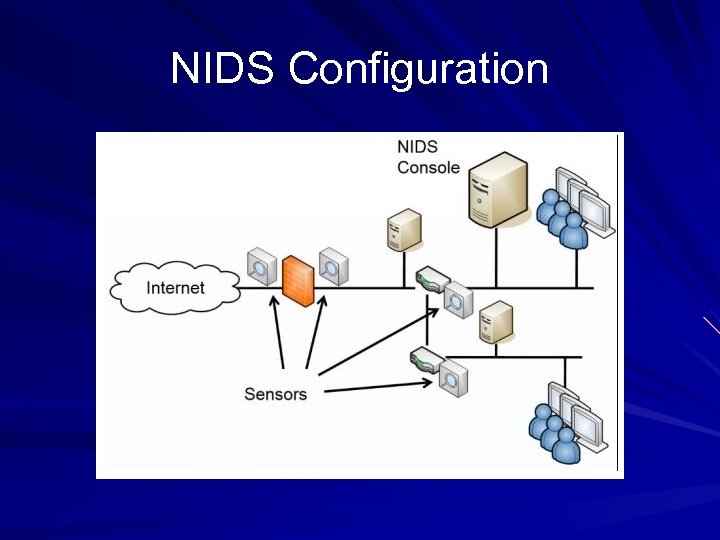 NIDS Configuration

NIDS Console

Internet

Sensors